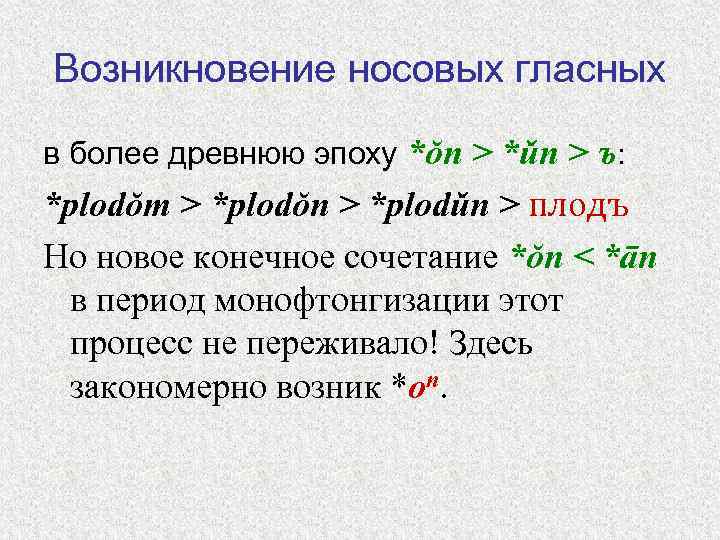 Возникновение носовых гласных

в более древнюю эпоху *ŏn > *ŭn > ъ:

*plodŏm > *plodŏn > *plodŭn > плодъ

Но новое конечное сочетание *ŏn < *ān в период монофтонгизации этот процесс не переживало! Здесь закономерно возник *$o^n$.